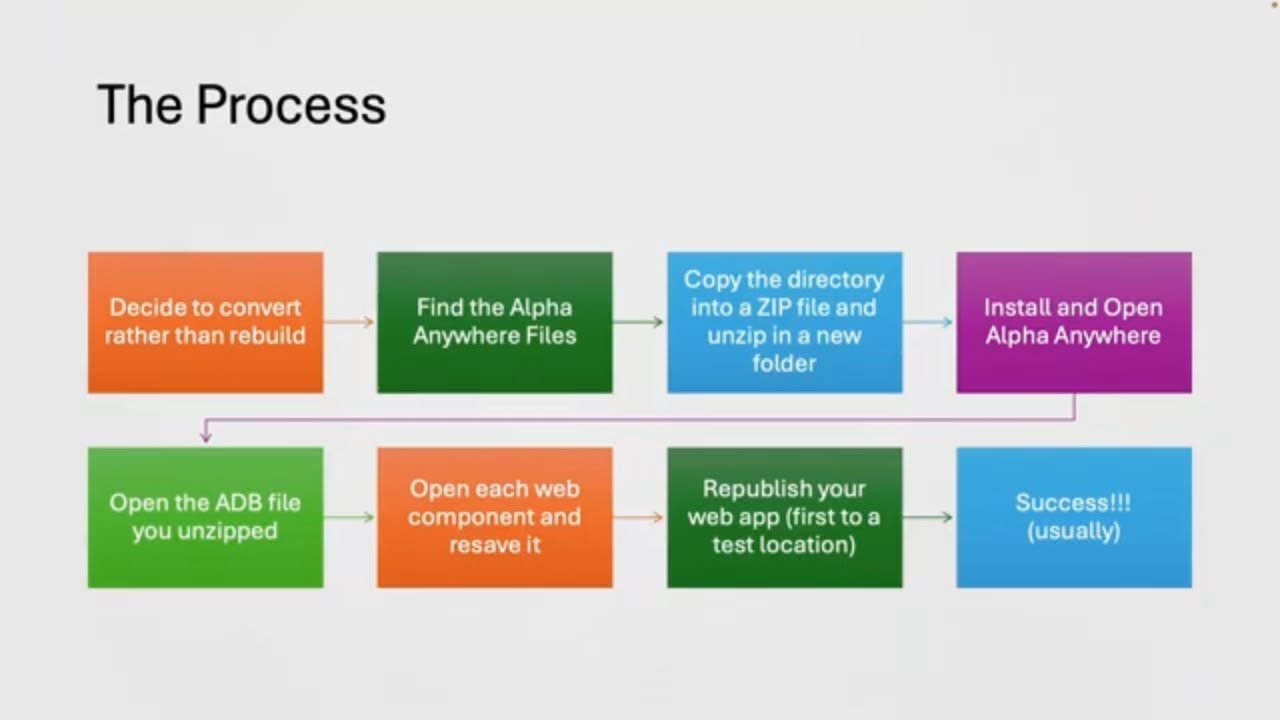 The Process

Decide to convert rather than rebuild

Find the Alpha Anywhere Files

Copy the directory into a ZIP file and unzip in a new folder

Install and Open Alpha Anywhere

Open the ADB file you unzipped

Open each web component and resave it

Republish your web app (first to a test location)

Success!!! (usually)